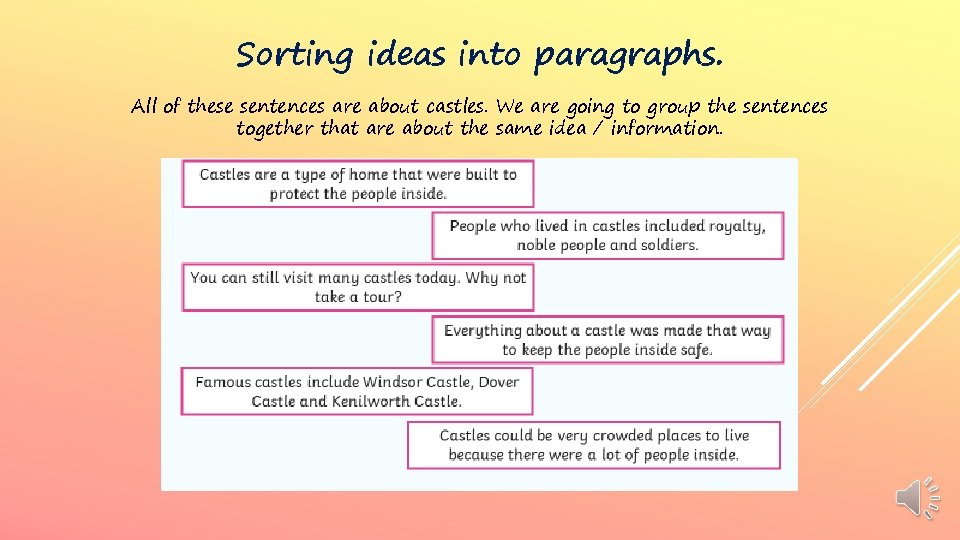 Sorting ideas into paragraphs.

All of these sentences are about castles. We are going to group the sentences together that are about the same idea / information.

Castles are a type of home that were built to protect the people inside.

People who lived in castles included royalty, noble people and soldiers.

You can still visit many castles today. Why not take a tour?

Everything about a castle was made that way to keep the people inside safe.

Famous castles include Windsor Castle, Dover Castle and Kenilworth Castle.

Castles could be very crowded places to live because there were a lot of people inside.